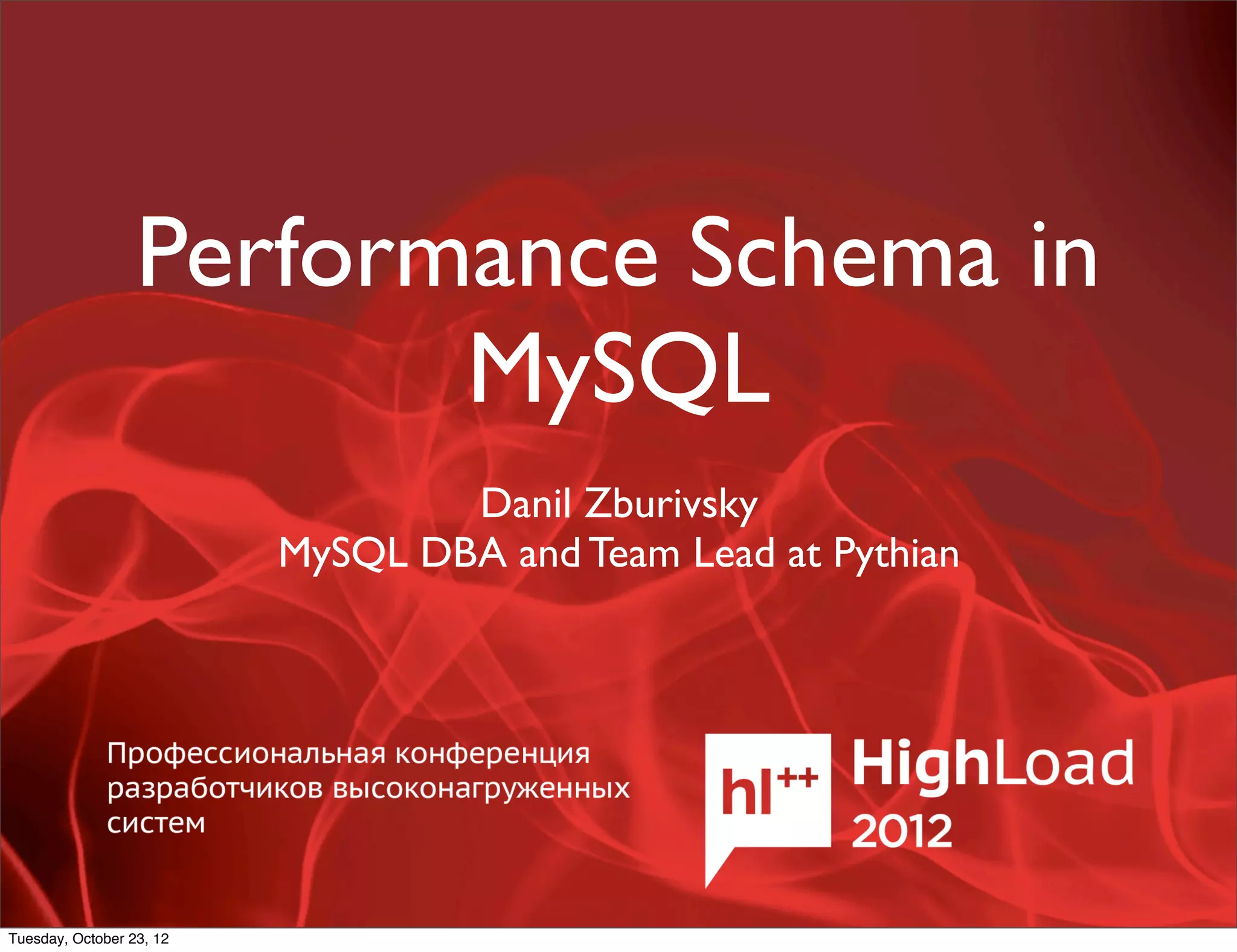 Performance Schema in MySQL

Danil Zburivsky
MySQL DBA and Team Lead at Pythian

Профессиональная конференция разработчиков высоконагруженных систем

hl++ HighLoad 2012

Tuesday, October 23, 12